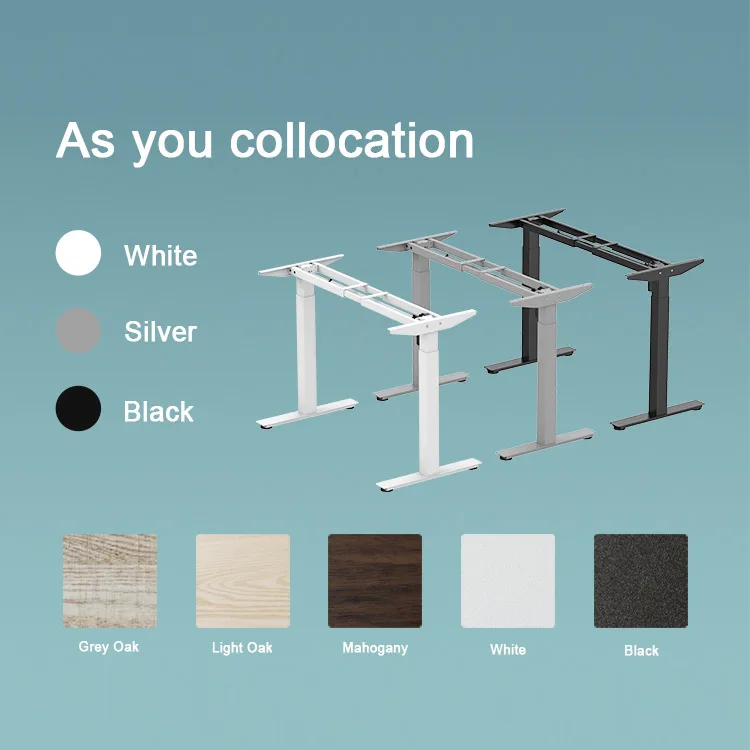 As you collocation

White

Silver

Black

Grey Oak

Light Oak

Mahogany

White

Black